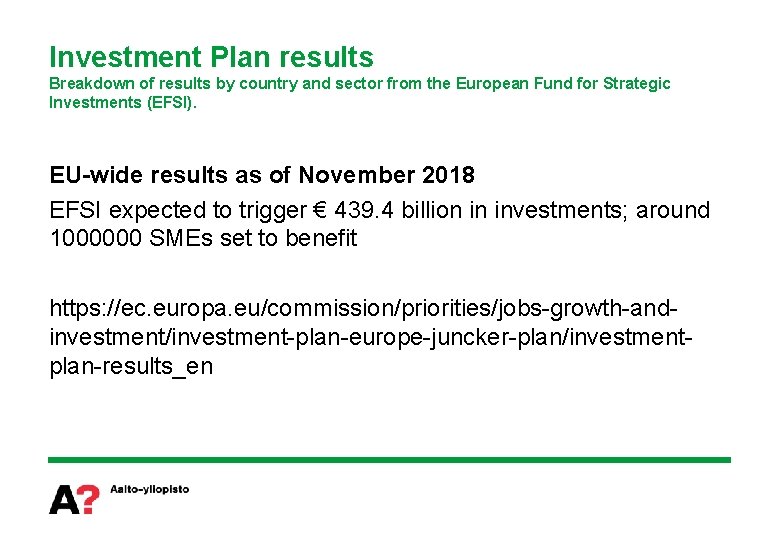 Investment Plan results
Breakdown of results by country and sector from the European Fund for Strategic Investments (EFSI).

EU-wide results as of November 2018

EFSI expected to trigger € 439.4 billion in investments; around 1000000 SMEs set to benefit

https://ec.europa.eu/commission/priorities/jobs-growth-and-investment/investment-plan-europe-juncker-plan/investment-plan-results_en

A?

Aalto-yliopisto